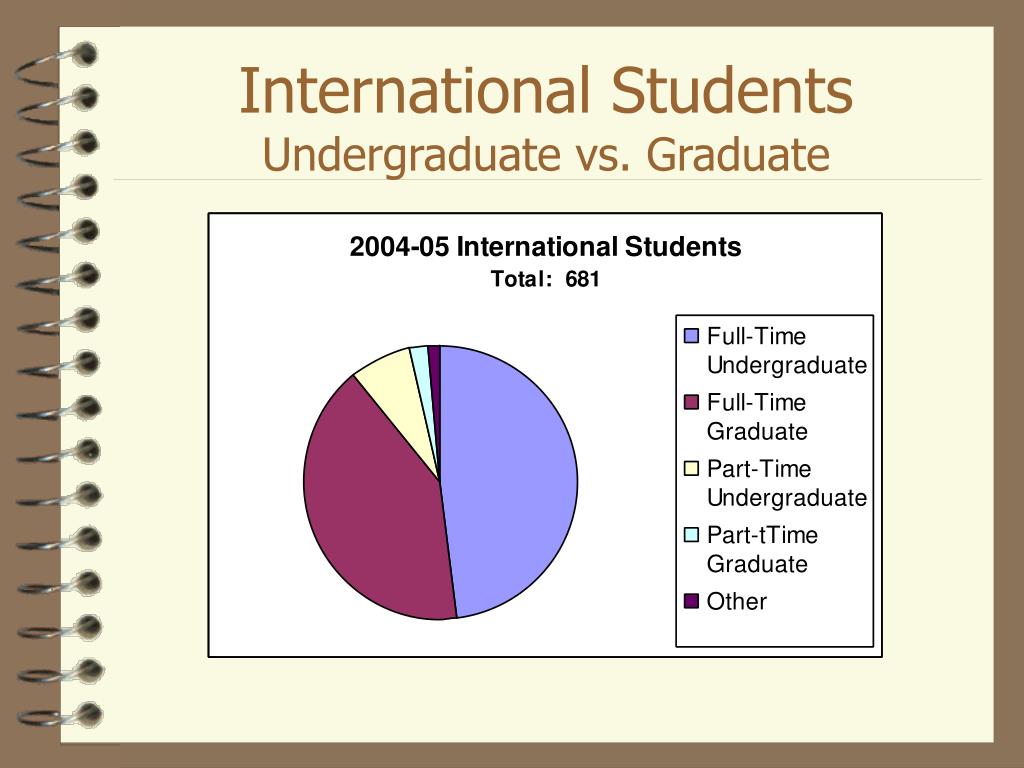 International Students
Undergraduate vs. Graduate

2004-05 International Students
Total: 681

Full-Time Undergraduate
Full-Time Graduate
Part-Time Undergraduate
Part-tTime Graduate
Other